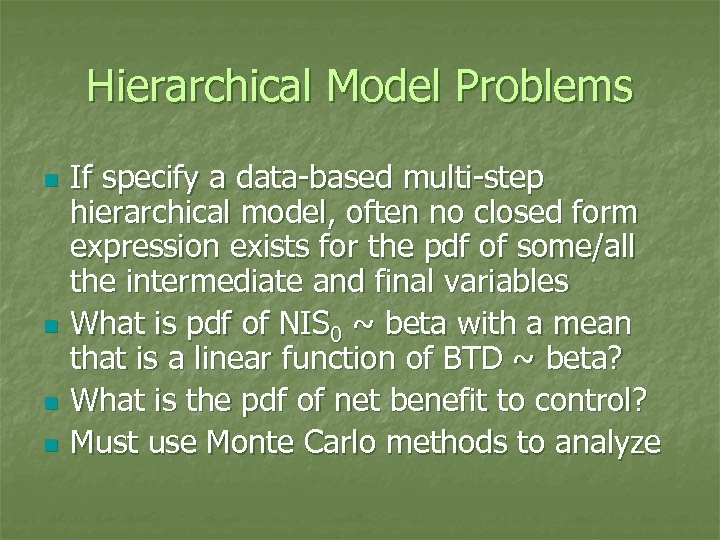 Hierarchical Model Problems

If specify a data-based multi-step hierarchical model, often no closed form expression exists for the pdf of some/all the intermediate and final variables

What is pdf of $NIS_0$ ~ beta with a mean that is a linear function of BTD ~ beta?

What is the pdf of net benefit to control?

Must use Monte Carlo methods to analyze